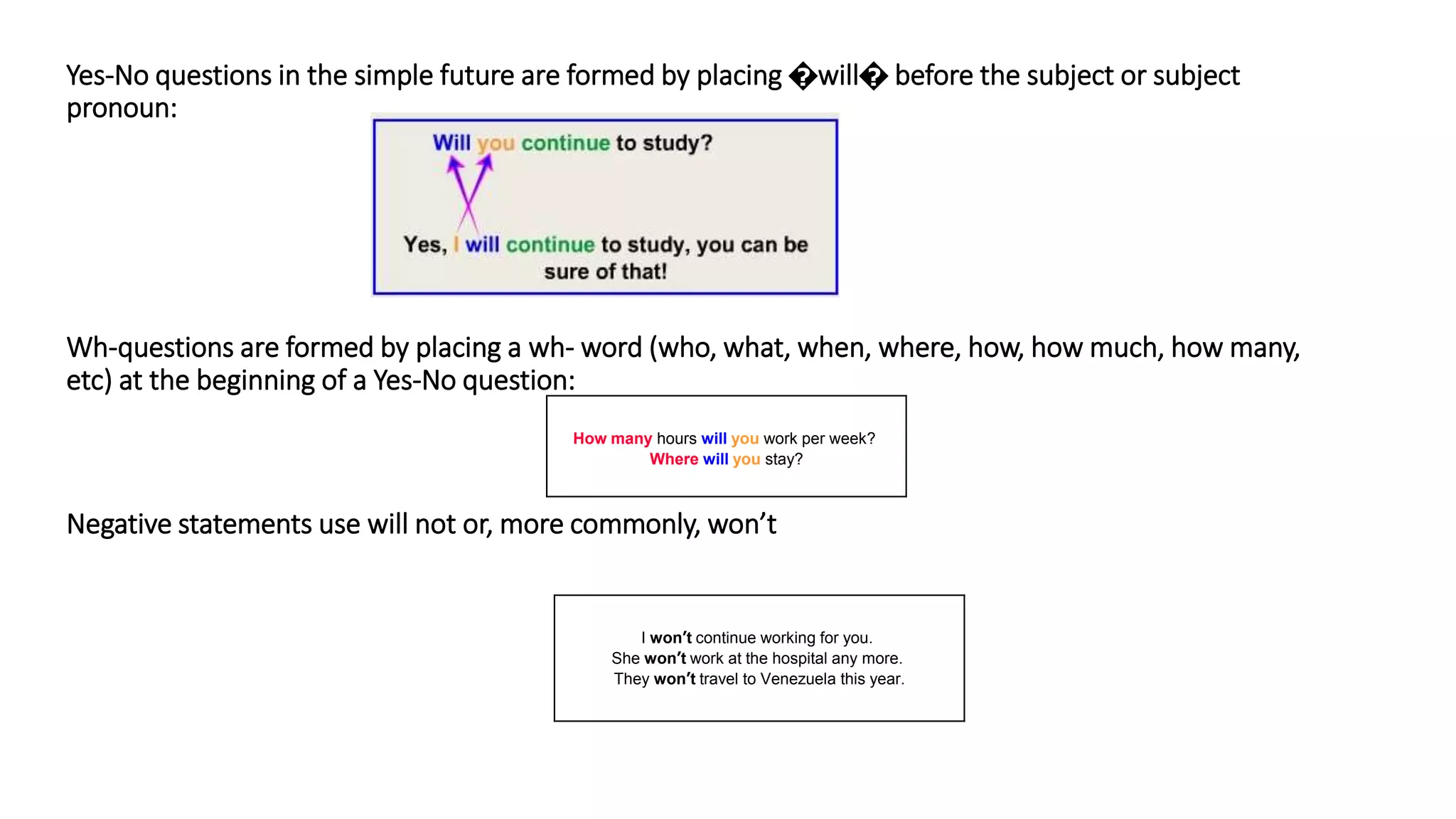 Yes-No questions in the simple future are formed by placing �will� before the subject or subject pronoun:

Will you continue to study?

Yes, I will continue to study, you can be sure of that!

Wh-questions are formed by placing a wh- word (who, what, when, where, how, how much, how many, etc) at the beginning of a Yes-No question:

How many hours will you work per week?
Where will you stay?

Negative statements use will not or, more commonly, won't

I won't continue working for you.
She won't work at the hospital any more.
They won't travel to Venezuela this year.